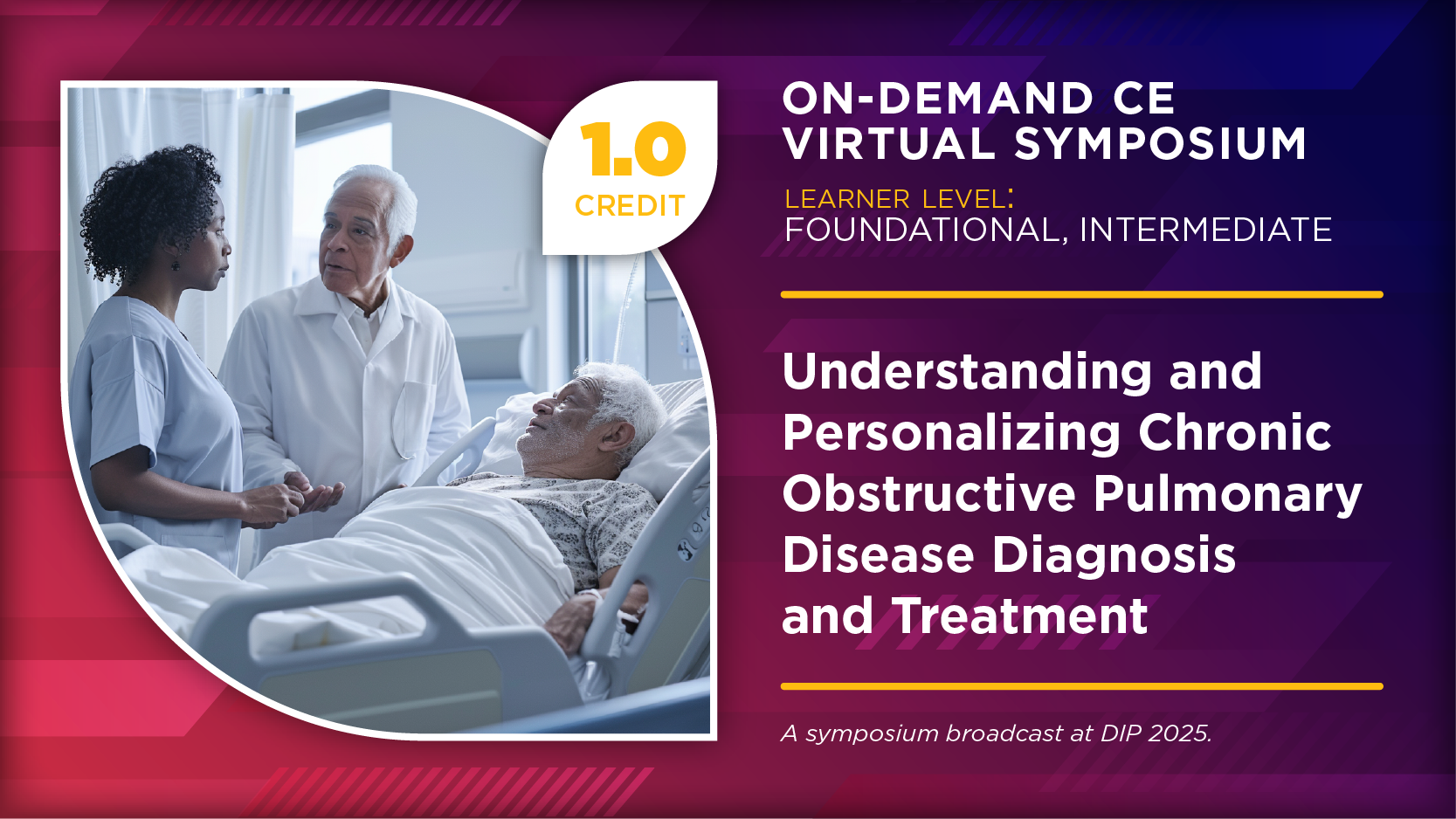 1.0
CREDIT

ON-DEMAND CE
VIRTUAL SYMPOSIUM

LEARNER LEVEL:
FOUNDATIONAL, INTERMEDIATE

Understanding and Personalizing Chronic Obstructive Pulmonary Disease Diagnosis and Treatment

A symposium broadcast at DIP 2025.